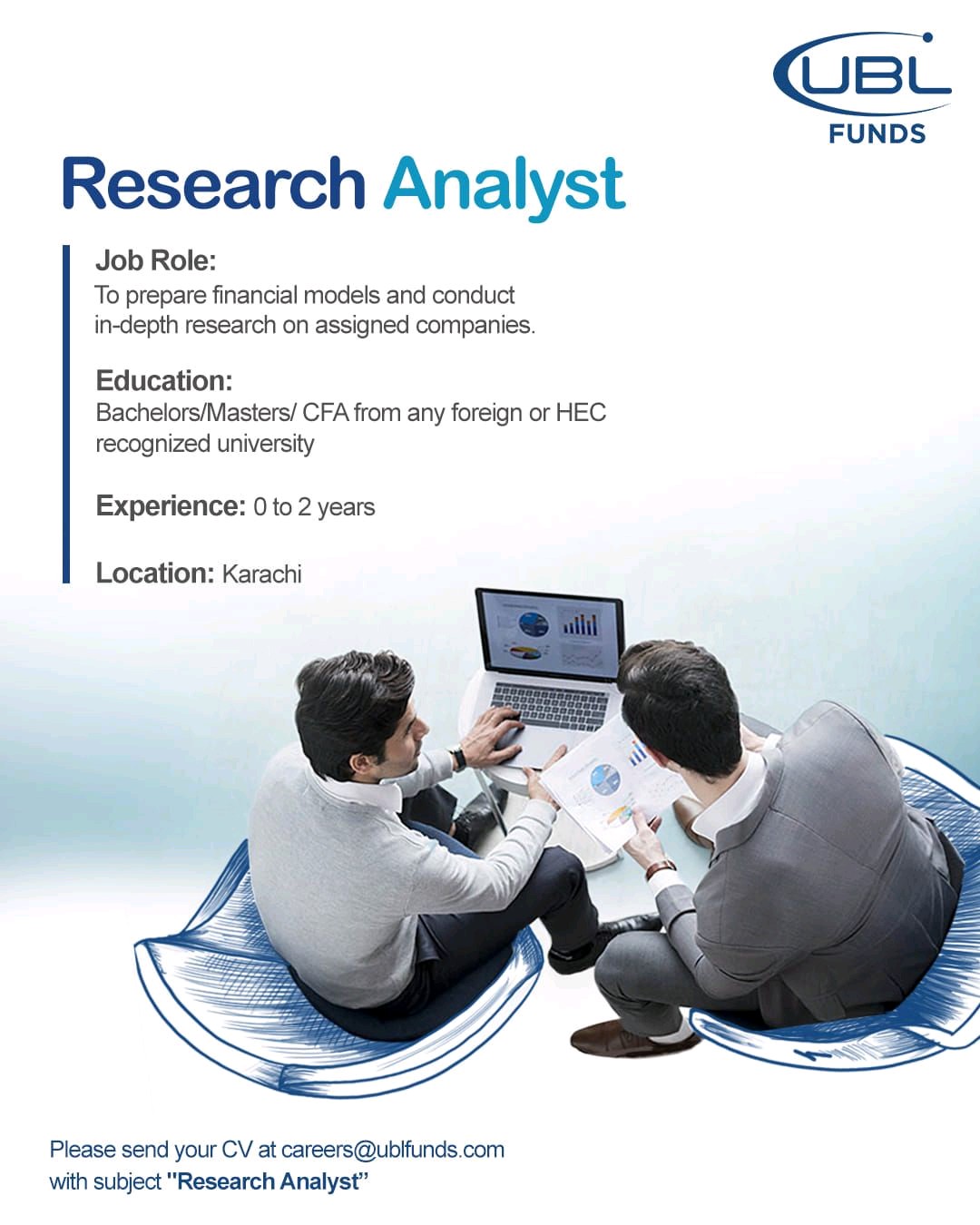 UBL FUNDS

Research Analyst

Job Role:
To prepare financial models and conduct in-depth research on assigned companies.

Education:
Bachelors/Masters/ CFA from any foreign or HEC recognized university

Experience: 0 to 2 years

Location: Karachi

Please send your CV at careers@ublfunds.com with subject "Research Analyst"